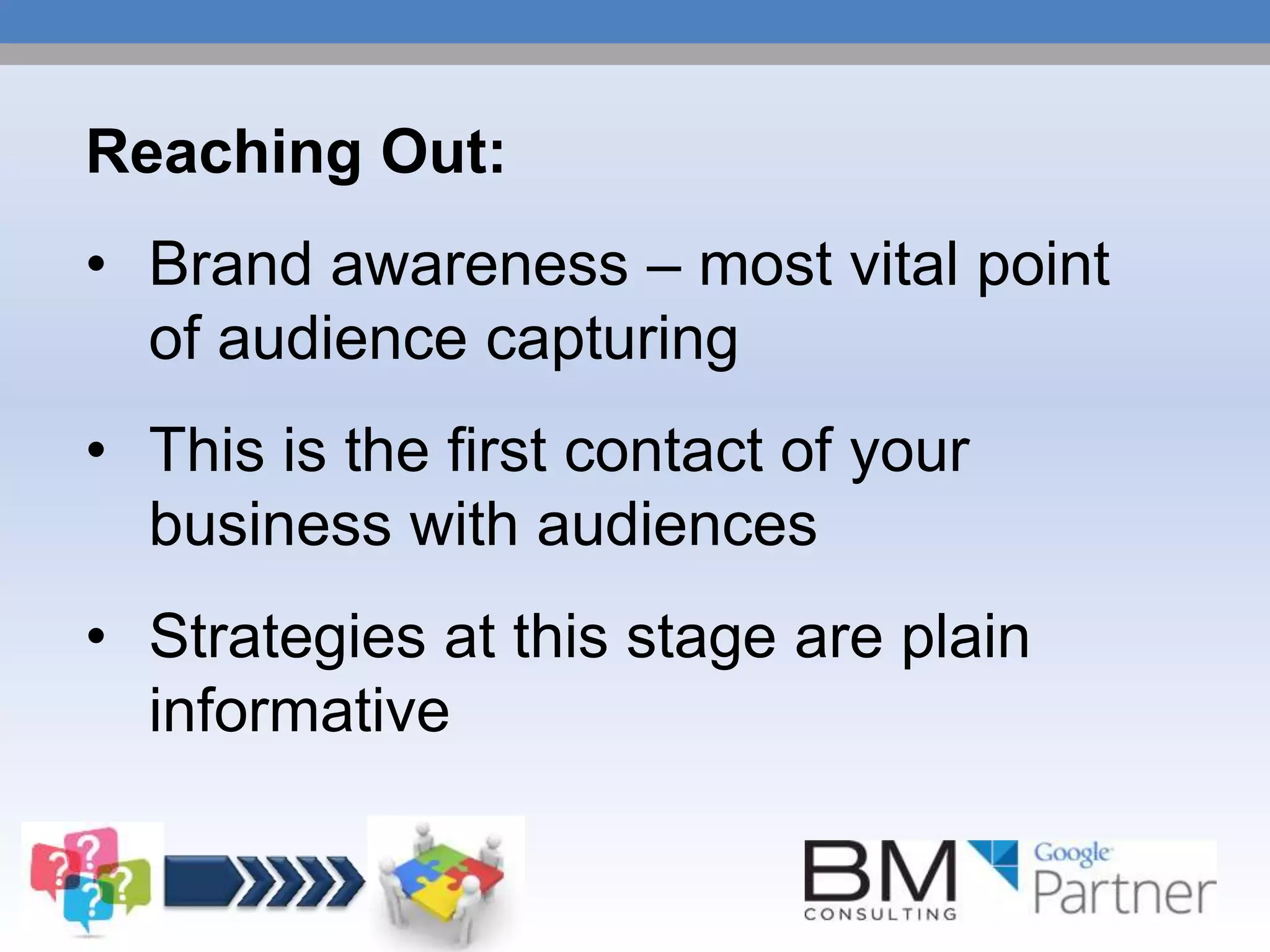 Reaching Out:

• Brand awareness – most vital point of audience capturing

• This is the first contact of your business with audiences

• Strategies at this stage are plain informative

? ? ? ?

BM CONSULTING

Google Partner